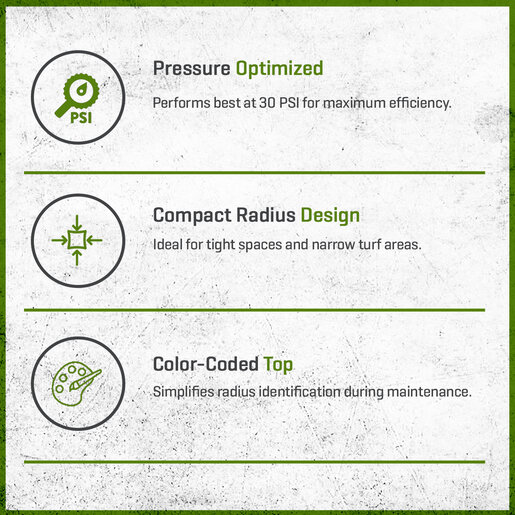 PSI

Pressure Optimized

Performs best at 30 PSI for maximum efficiency.

Compact Radius Design

Ideal for tight spaces and narrow turf areas.

Color-Coded Top

Simplifies radius identification during maintenance.